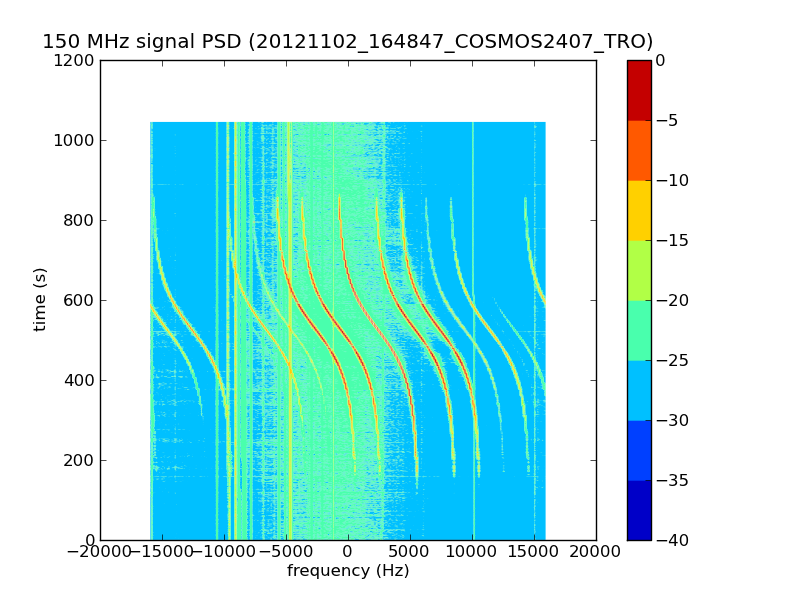 150 MHz signal PSD (20121102_164847_COSMOS2407_TRO)

1200
1000
800
600
400
200
0

time (s)

−20000 −15000 −10000 −5000 0 5000 10000 15000 20000

frequency (Hz)

0
−5
−10
−15
−20
−25
−30
−35
−40